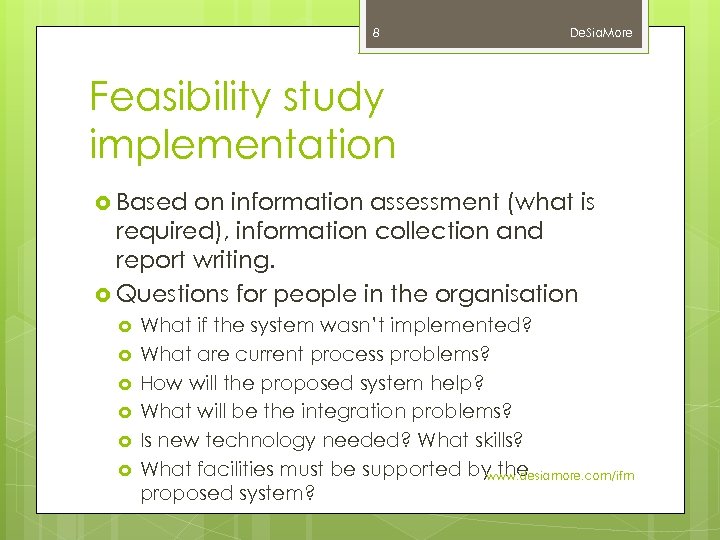 8 DeSiaMore

Feasibility study implementation

Based on information assessment (what is required), information collection and report writing.

Questions for people in the organisation

What if the system wasn't implemented?

What are current process problems?

How will the proposed system help?

What will be the integration problems?

Is new technology needed? What skills?

What facilities must be supported by the proposed system?

www.desiamore.com/ifm